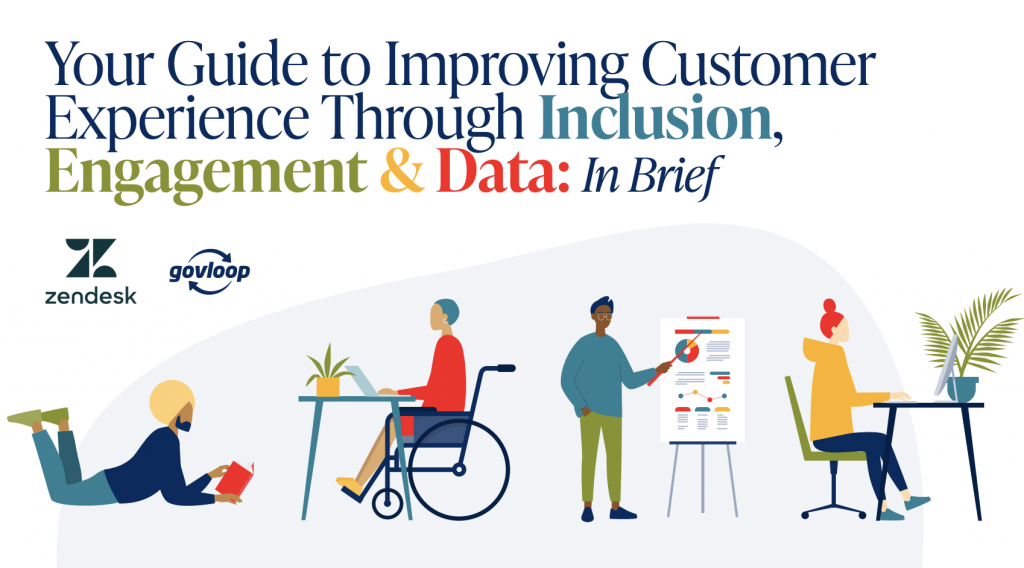 Your Guide to Improving Customer Experience Through Inclusion, Engagement & Data: In Brief

zendesk

govloop